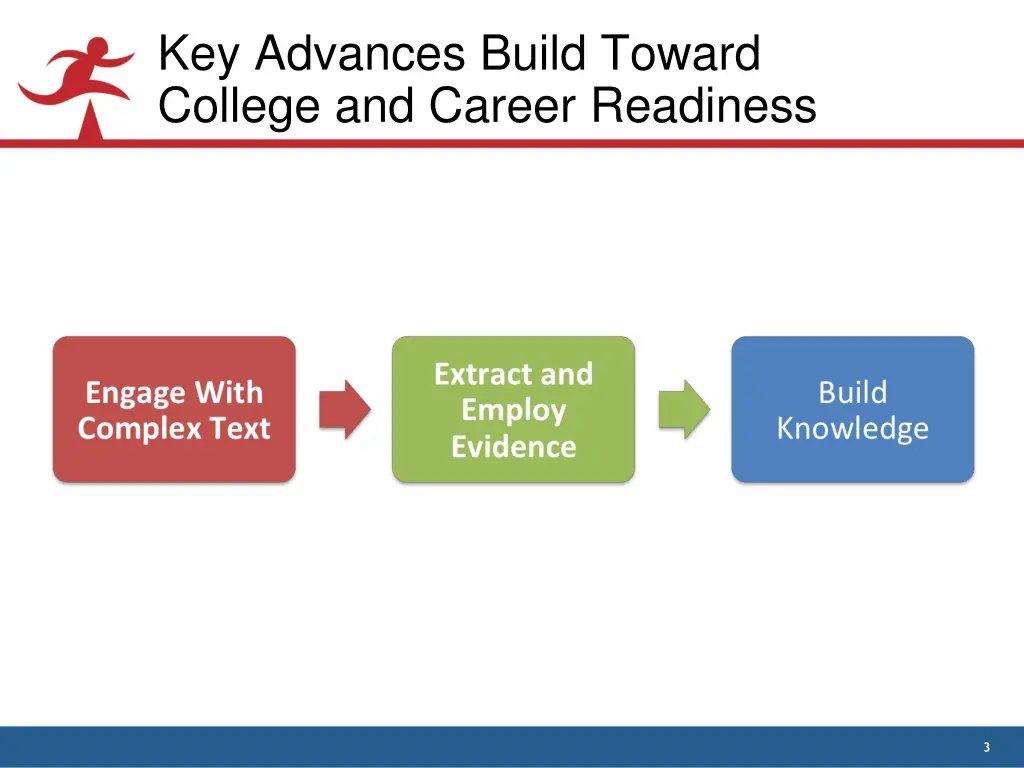 Key Advances Build Toward College and Career Readiness

Engage With Complex Text

Extract and Employ Evidence

Build Knowledge

3